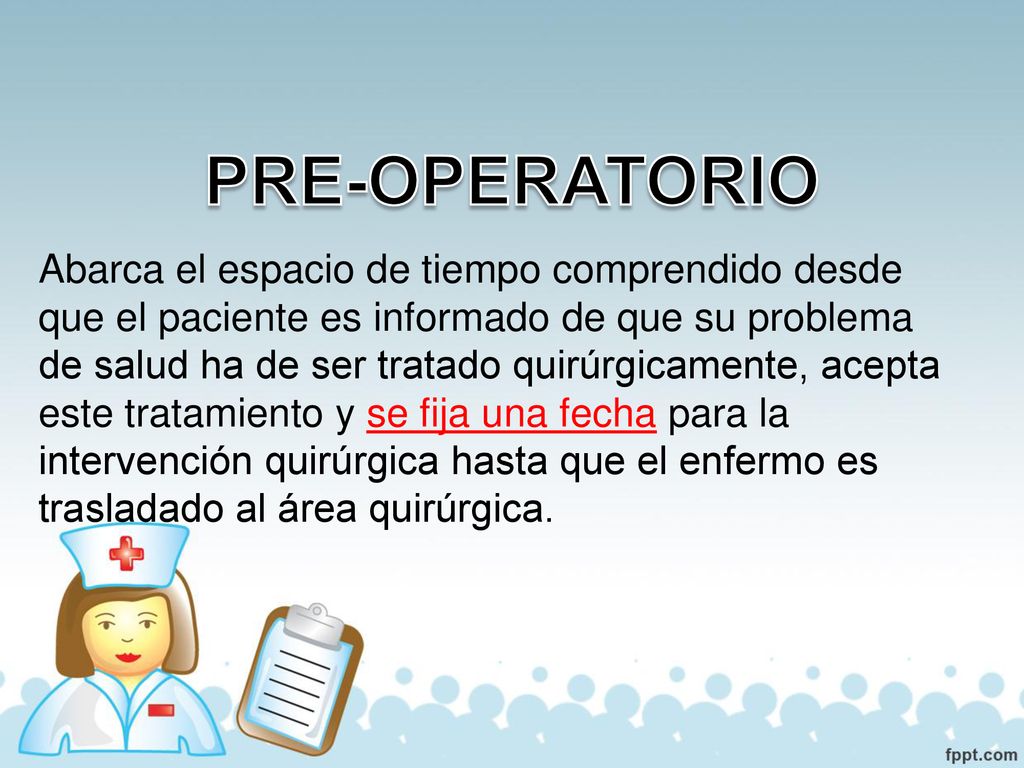 PRE-OPERATORIO

Abarca el espacio de tiempo comprendido desde que el paciente es informado de que su problema de salud ha de ser tratado quirúrgicamente, acepta este tratamiento y se fija una fecha para la intervención quirúrgica hasta que el enfermo es trasladado al área quirúrgica.

fppt.com